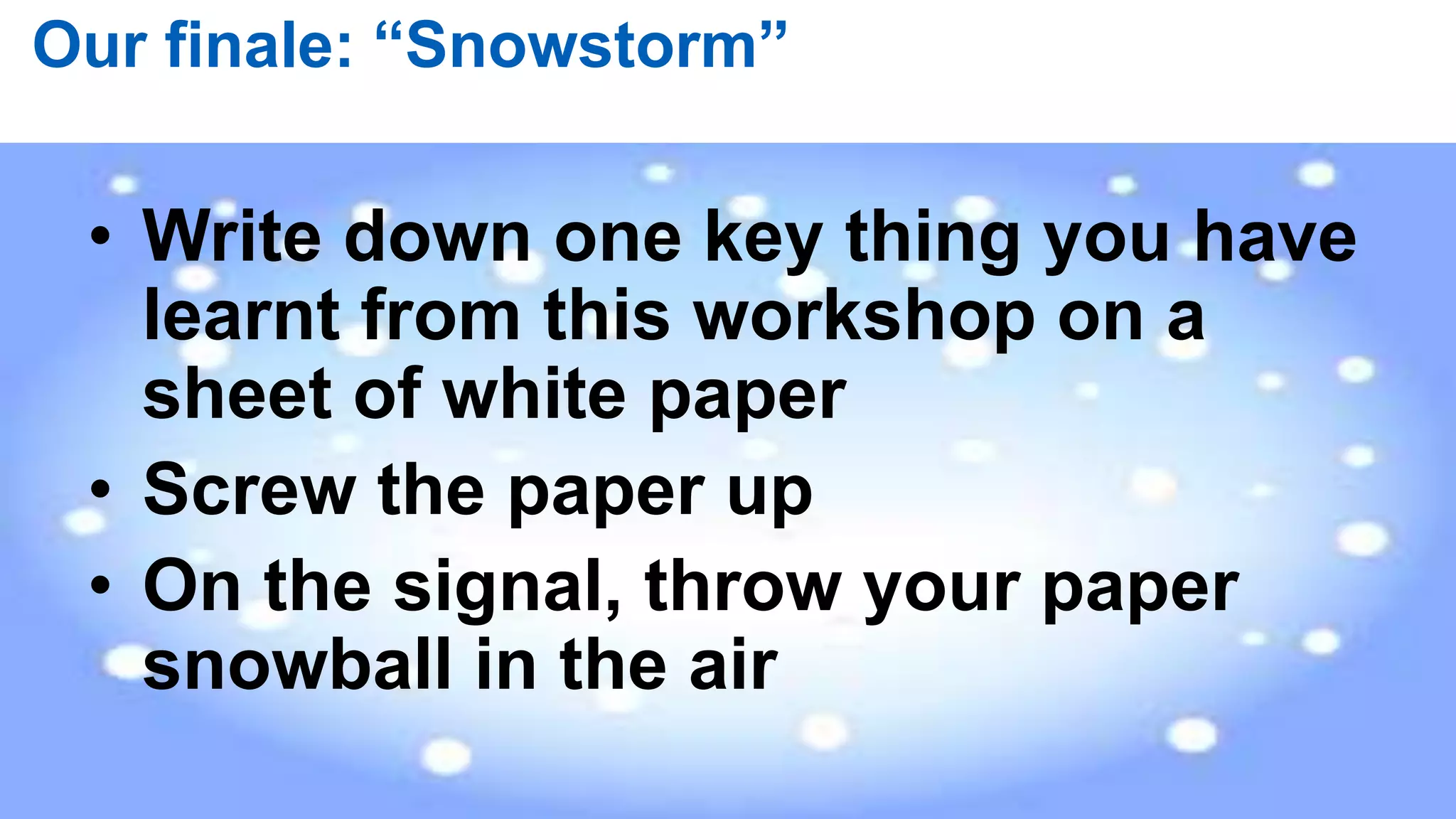 Our finale: “Snowstorm”

• Write down one key thing you have learnt from this workshop on a sheet of white paper
• Screw the paper up
• On the signal, throw your paper snowball in the air